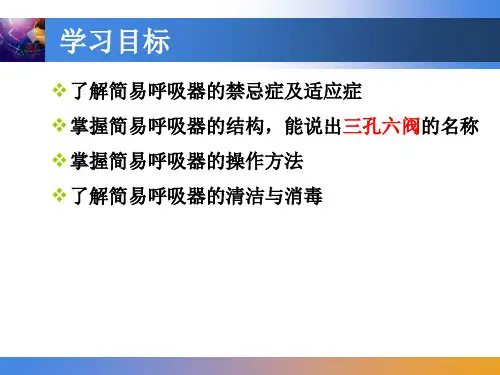 学习目标

❖ 了解简易呼吸器的禁忌症及适应症

❖ 掌握简易呼吸器的结构，能说出三孔六阀的名称

❖ 掌握简易呼吸器的操作方法

❖ 了解简易呼吸器的清洁与消毒